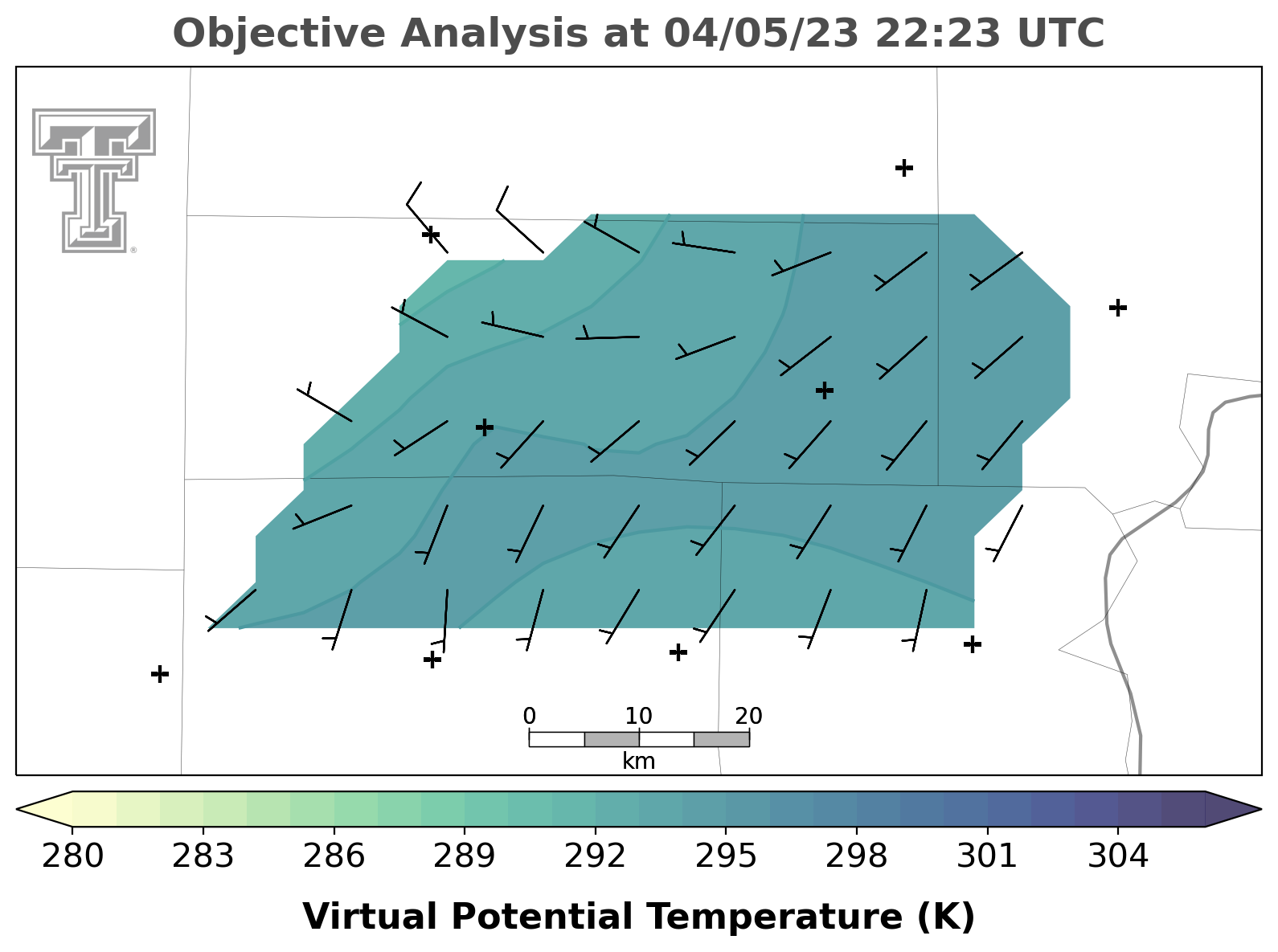 Objective Analysis at 04/05/23 22:23 UTC

0 10 20
km

280 283 286 289 292 295 298 301 304

Virtual Potential Temperature (K)